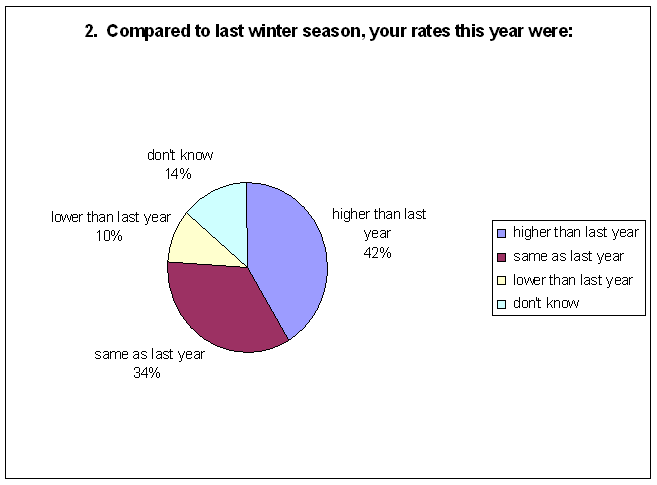 2. Compared to last winter season, your rates this year were:

don't know
14%

lower than last year
10%

higher than last year
42%

same as last year
34%

higher than last year
same as last year
lower than last year
don't know